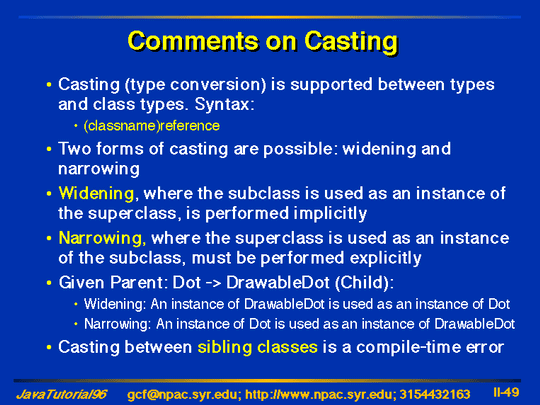 Comments on Casting

• Casting (type conversion) is supported between types and class types. Syntax:
  • (classname)reference
• Two forms of casting are possible: widening and narrowing
• Widening, where the subclass is used as an instance of the superclass, is performed implicitly
• Narrowing, where the superclass is used as an instance of the subclass, must be performed explicitly
• Given Parent: Dot -> DrawableDot (Child):
  • Widening: An instance of DrawableDot is used as an instance of Dot
  • Narrowing: An instance of Dot is used as an instance of DrawableDot
• Casting between sibling classes is a compile-time error

JavaTutorial96 gcf@npac.syr.edu; http://www.npac.syr.edu; 3154432163 II-49